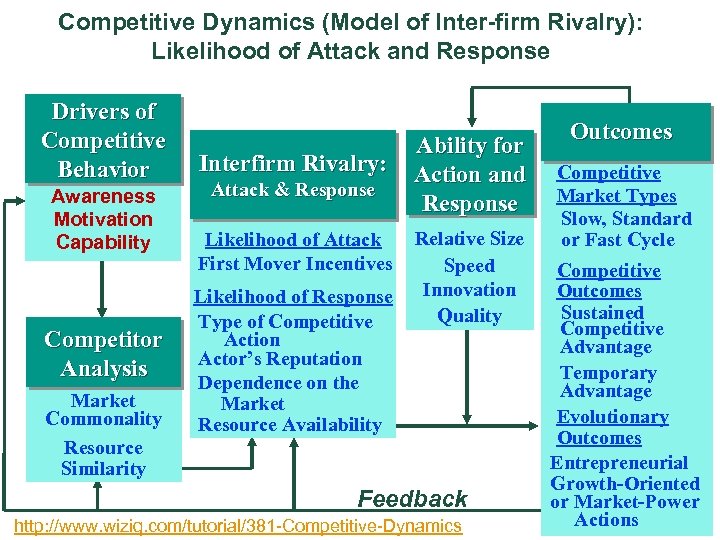 Competitive Dynamics (Model of Inter-firm Rivalry): Likelihood of Attack and Response

Drivers of Competitive Behavior
Awareness
Motivation
Capability

Competitor Analysis
Market Commonality
Resource Similarity

Interfirm Rivalry: Attack & Response
Likelihood of Attack
First Mover Incentives
Likelihood of Response
Type of Competitive Action
Actor's Reputation
Dependence on the Market
Resource Availability

Ability for Action and Response
Relative Size
Speed
Innovation
Quality

Outcomes
Competitive Market Types
Slow, Standard or Fast Cycle
Competitive Outcomes
Sustained Competitive Advantage
Temporary Advantage
Evolutionary Outcomes
Entrepreneurial Growth-Oriented or Market-Power Actions

Feedback

http://www.wiziq.com/tutorial/381-Competitive-Dynamics